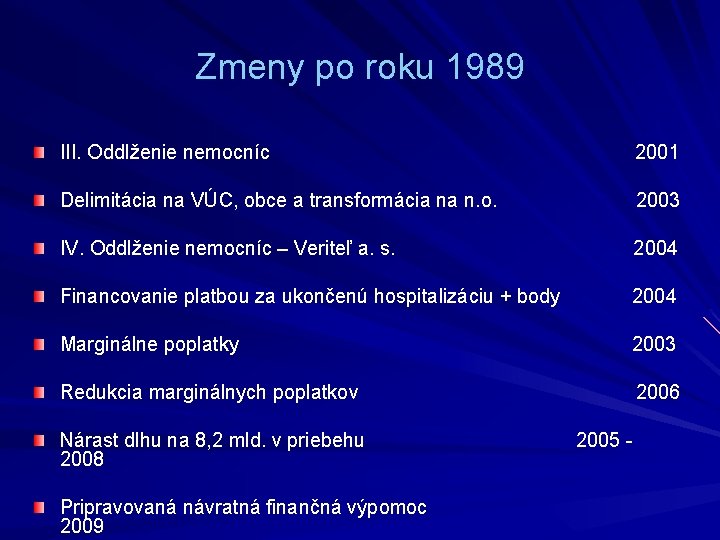 Zmeny po roku 1989

III. Oddlženie nemocníc 2001

Delimitácia na VÚC, obce a transformácia na n.o. 2003

IV. Oddlženie nemocníc – Veriteľ a. s. 2004

Financovanie platbou za ukončenú hospitalizáciu + body 2004

Marginálne poplatky 2003

Redukcia marginálnych poplatkov 2006

Nárast dlhu na 8,2 mld. v priebehu 2005 - 2008

Pripravovaná návratná finančná výpomoc 2009